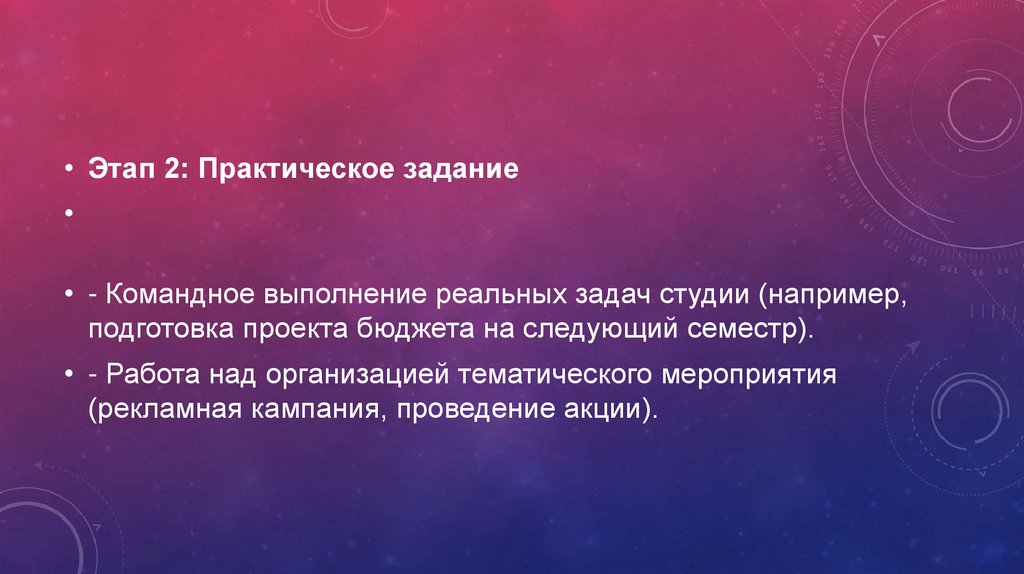 • Этап 2: Практическое задание

•

• - Командное выполнение реальных задач студии (например, подготовка проекта бюджета на следующий семестр).

• - Работа над организацией тематического мероприятия (рекламная кампания, проведение акции).